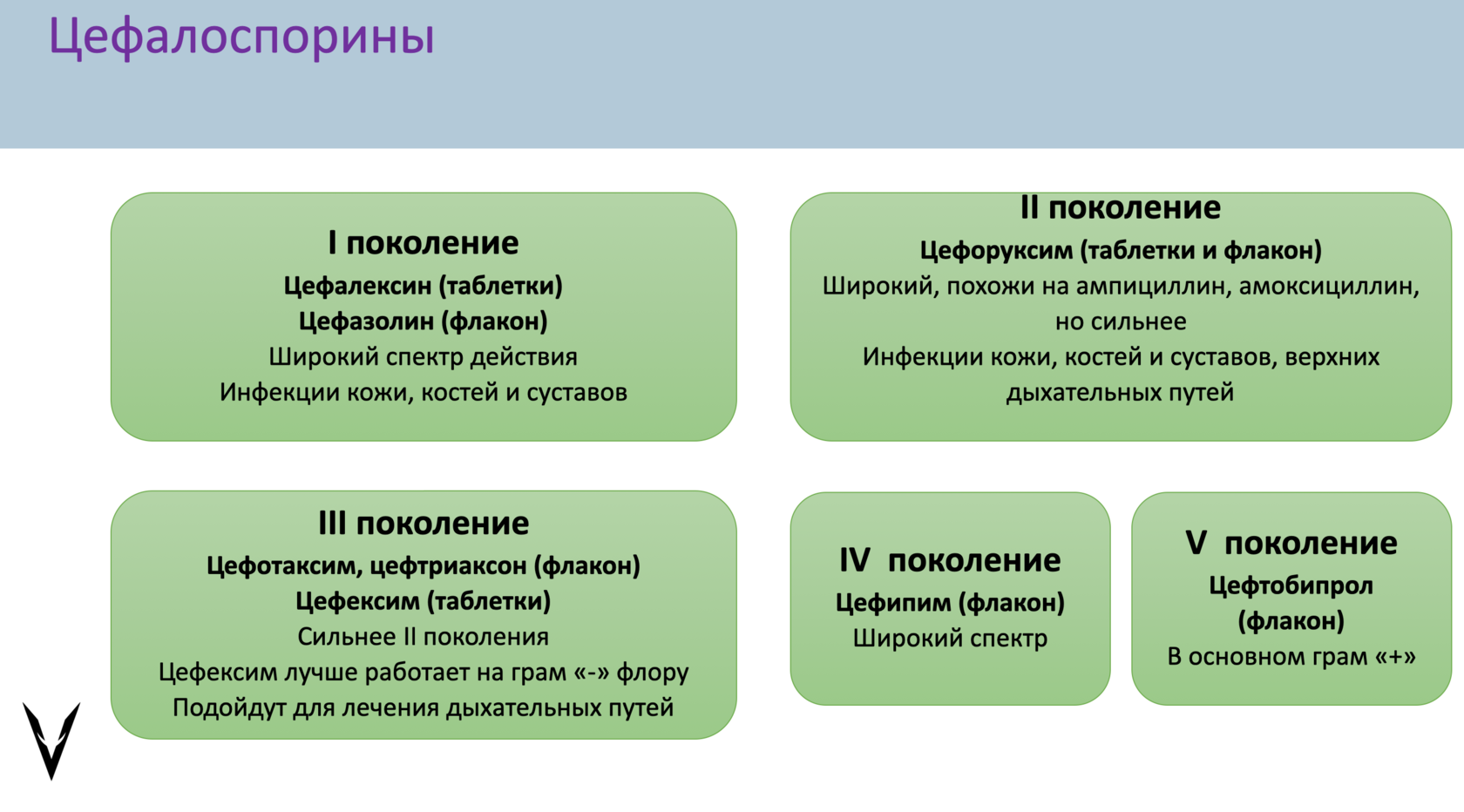 Цефалоспорины

I поколение
Цефалексин (таблетки)
Цефазолин (флакон)
Широкий спектр действия
Инфекции кожи, костей и суставов

II поколение
Цефоруксим (таблетки и флакон)
Широкий, похожи на ампициллин, амоксициллин, но сильнее
Инфекции кожи, костей и суставов, верхних дыхательных путей

III поколение
Цефотаксим, цефтриаксон (флакон)
Цефексим (таблетки)
Сильнее II поколения
Цефексим лучше работает на грам «-» флору
Подойдут для лечения дыхательных путей

IV поколение
Цефипим (флакон)
Широкий спектр

V поколение
Цефтобипрол (флакон)
В основном грам «+»